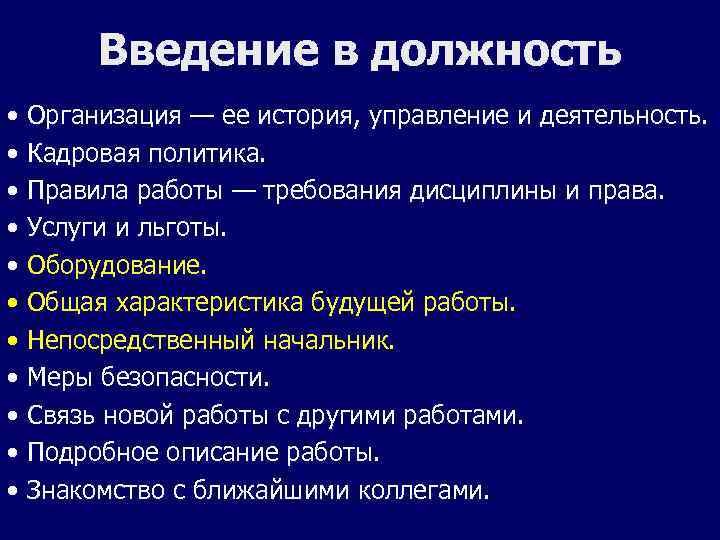 Введение в должность

• Организация — ее история, управление и деятельность.
• Кадровая политика.
• Правила работы — требования дисциплины и права.
• Услуги и льготы.
• Оборудование.
• Общая характеристика будущей работы.
• Непосредственный начальник.
• Меры безопасности.
• Связь новой работы с другими работами.
• Подробное описание работы.
• Знакомство с ближайшими коллегами.